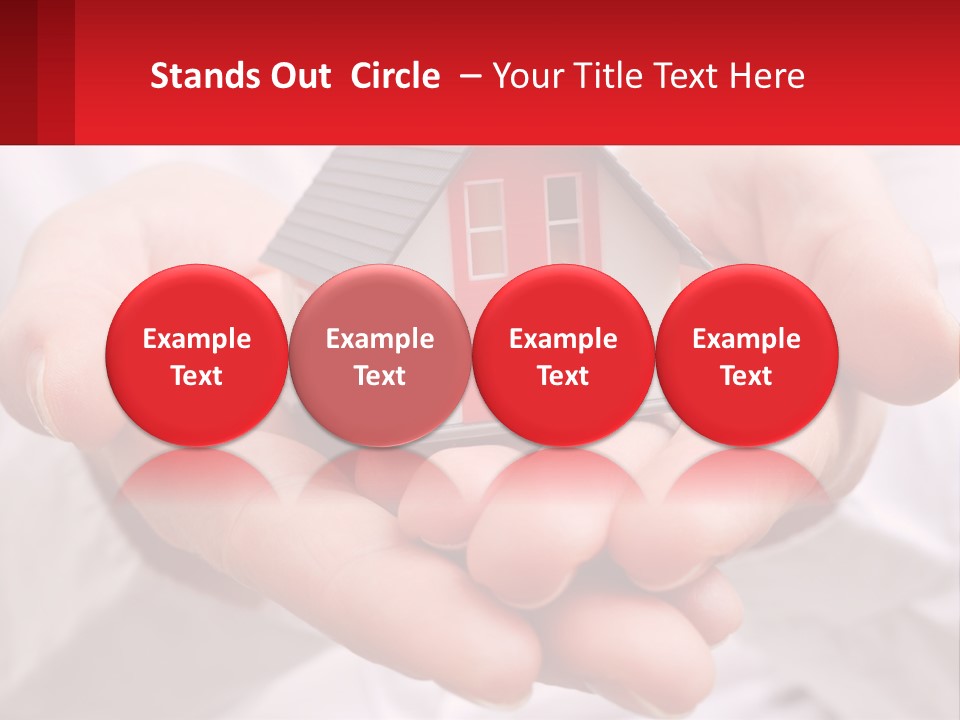 Stands Out Circle – Your Title Text Here

Example Text

Example Text

Example Text

Example Text